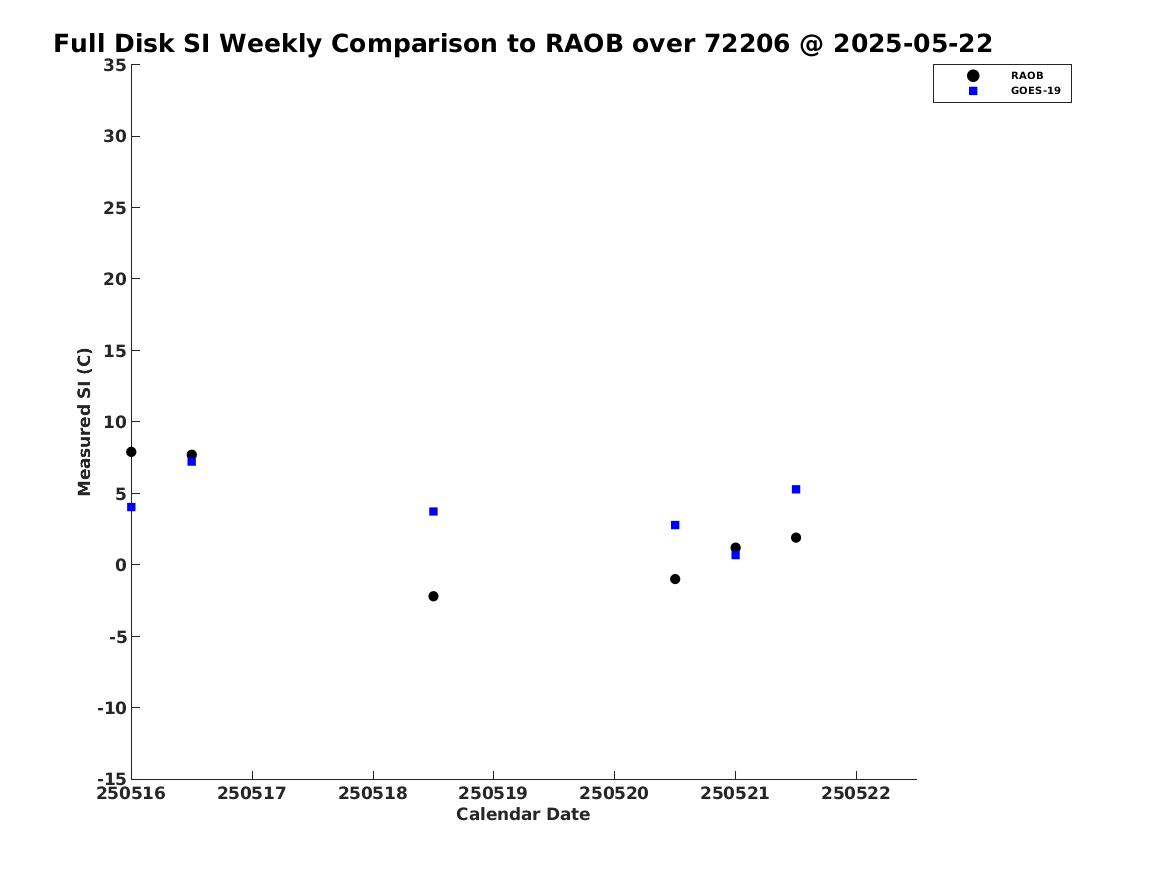 Full Disk SI Weekly Comparison to RAOB over 72206 @ 2025-05-22

RAOB
GOES-19

Measured SI (C)

35
30
25
20
15
10
5
0
-5
-10
-15

250516 250517 250518 250519 250520 250521 250522

Calendar Date